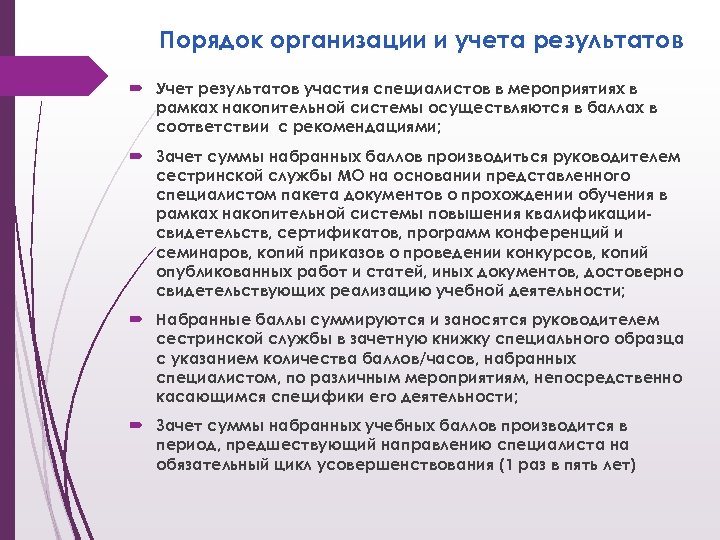 Порядок организации и учета результатов

Учет результатов участия специалистов в мероприятиях в рамках накопительной системы осуществляются в баллах в соответствии  с рекомендациями;

Зачет суммы набранных баллов производиться руководителем сестринской службы МО на основании представленного специалистом пакета документов о прохождении обучения в рамках накопительной системы повышения квалификации- свидетельств, сертификатов, программ конференций и семинаров, копий приказов о проведении конкурсов, копий опубликованных работ и статей, иных документов, достоверно свидетельствующих реализацию учебной деятельности;

Набранные баллы суммируются и заносятся руководителем сестринской службы в зачетную книжку специального образца с указанием количества баллов/часов, набранных специалистом, по различным мероприятиям, непосредственно касающимся специфики его деятельности;

Зачет суммы набранных учебных баллов производится в период, предшествующий направлению специалиста на обязательный цикл усовершенствования (1 раз в пять лет)